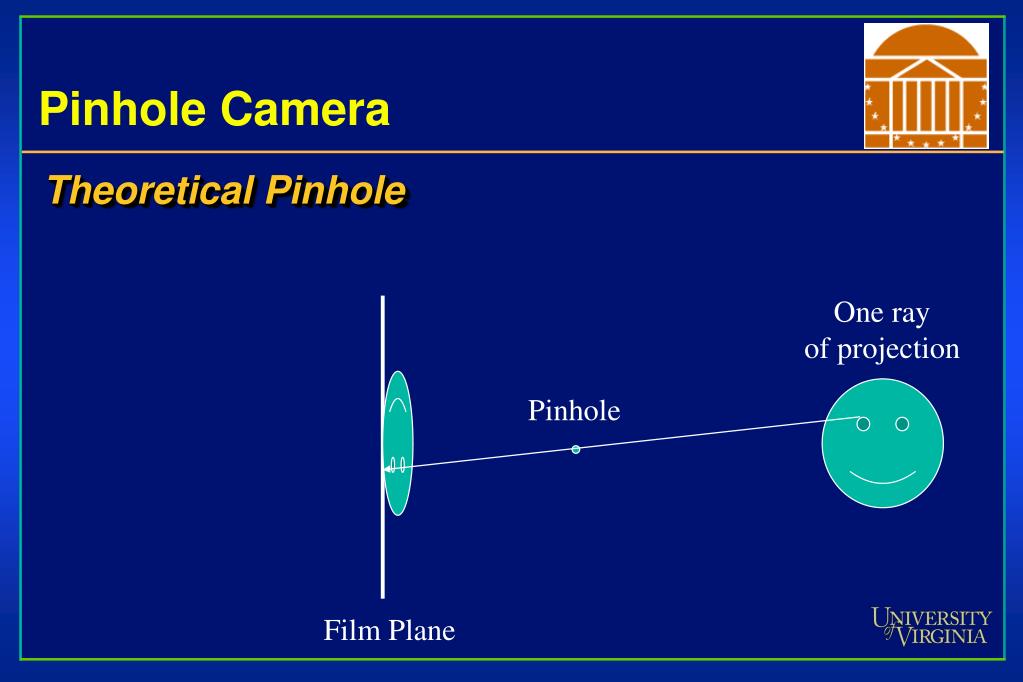 Pinhole Camera

Theoretical Pinhole

One ray of projection

Pinhole

Film Plane

UNIVERSITY of VIRGINIA